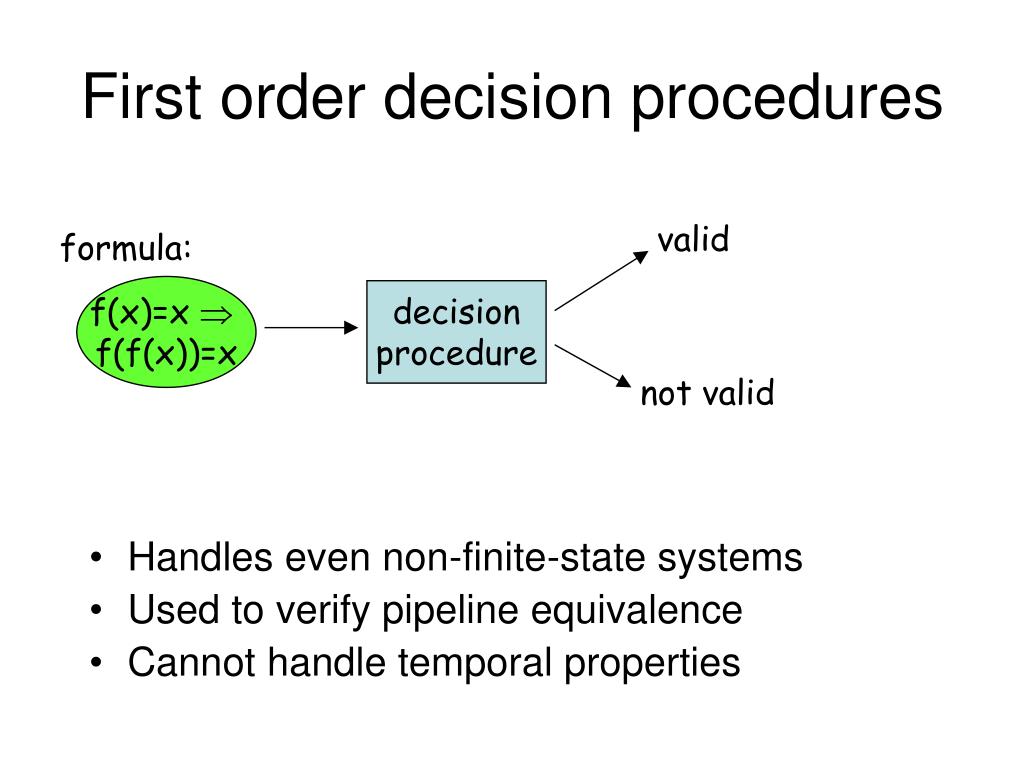 First order decision procedures

formula:

$f(x)=x \Rightarrow f(f(x))=x$

decision procedure

valid

not valid

• Handles even non-finite-state systems
• Used to verify pipeline equivalence
• Cannot handle temporal properties